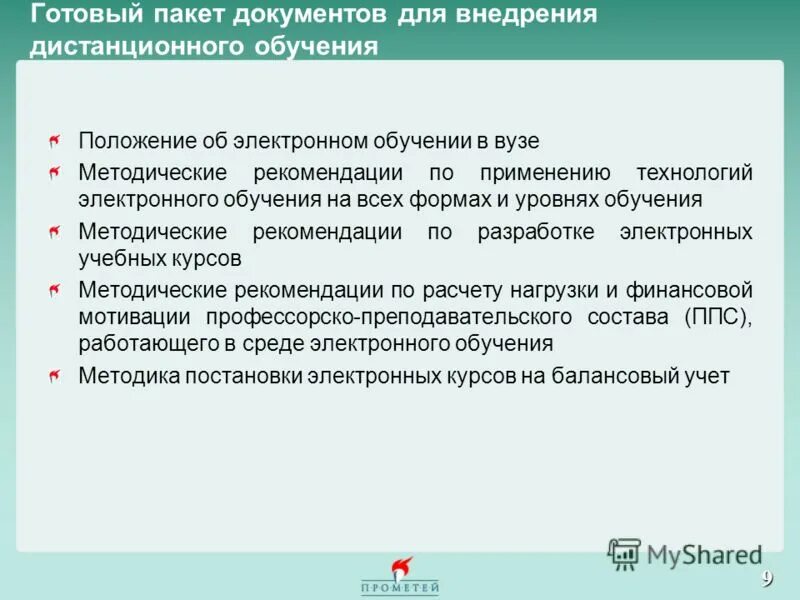 Готовый пакет документов для внедрения дистанционного обучения

Положение об электронном обучении в вузе

Методические рекомендации по применению технологий электронного обучения на всех формах и уровнях обучения

Методические рекомендации по разработке электронных учебных курсов

Методические рекомендации по расчету нагрузки и финансовой мотивации профессорско-преподавательского состава (ППС), работающего в среде электронного обучения

Методика постановки электронных курсов на балансовый учет

MyShared

ПРОМЕТЕЙ

9